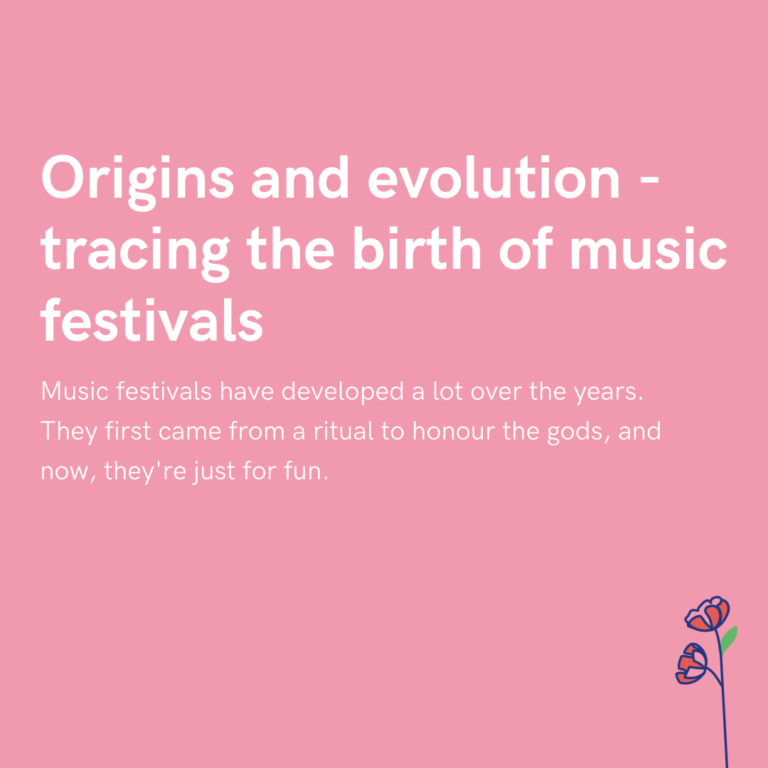 Origins and evolution - tracing the birth of music festivals

Music festivals have developed a lot over the years. They first came from a ritual to honour the gods, and now, they're just for fun.